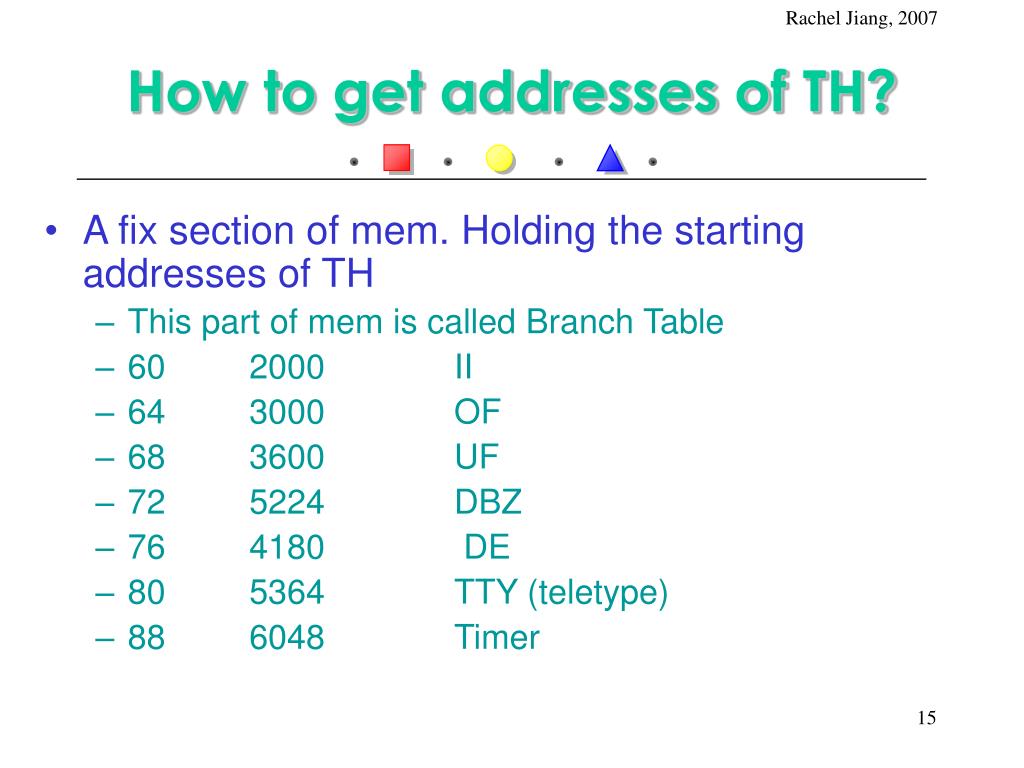 Rachel Jiang, 2007

How to get addresses of TH?

• A fix section of mem. Holding the starting addresses of TH
– This part of mem is called Branch Table
– 60 2000 II
– 64 3000 OF
– 68 3600 UF
– 72 5224 DBZ
– 76 4180 DE
– 80 5364 TTY (teletype)
– 88 6048 Timer

15